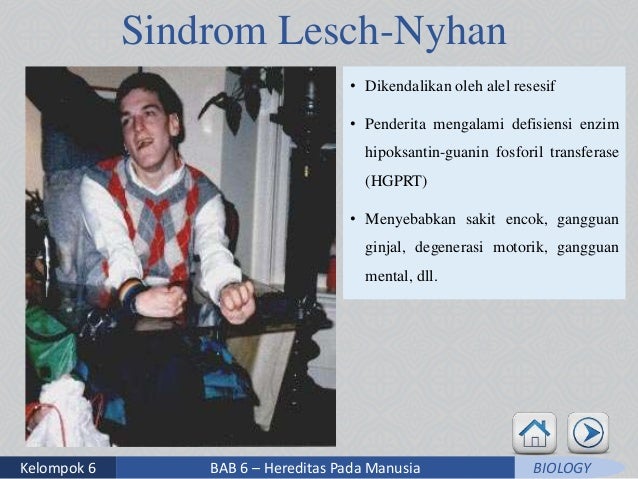 Sindrom Lesch-Nyhan

• Dikendalikan oleh alel resesif

• Penderita mengalami defisiensi enzim hipoksantin-guanin fosforil transferase (HGPRT)

• Menyebabkan sakit encok, gangguan ginjal, degenerasi motorik, gangguan mental, dll.

Kelompok 6

BAB 6 – Hereditas Pada Manusia

BIOLOGY